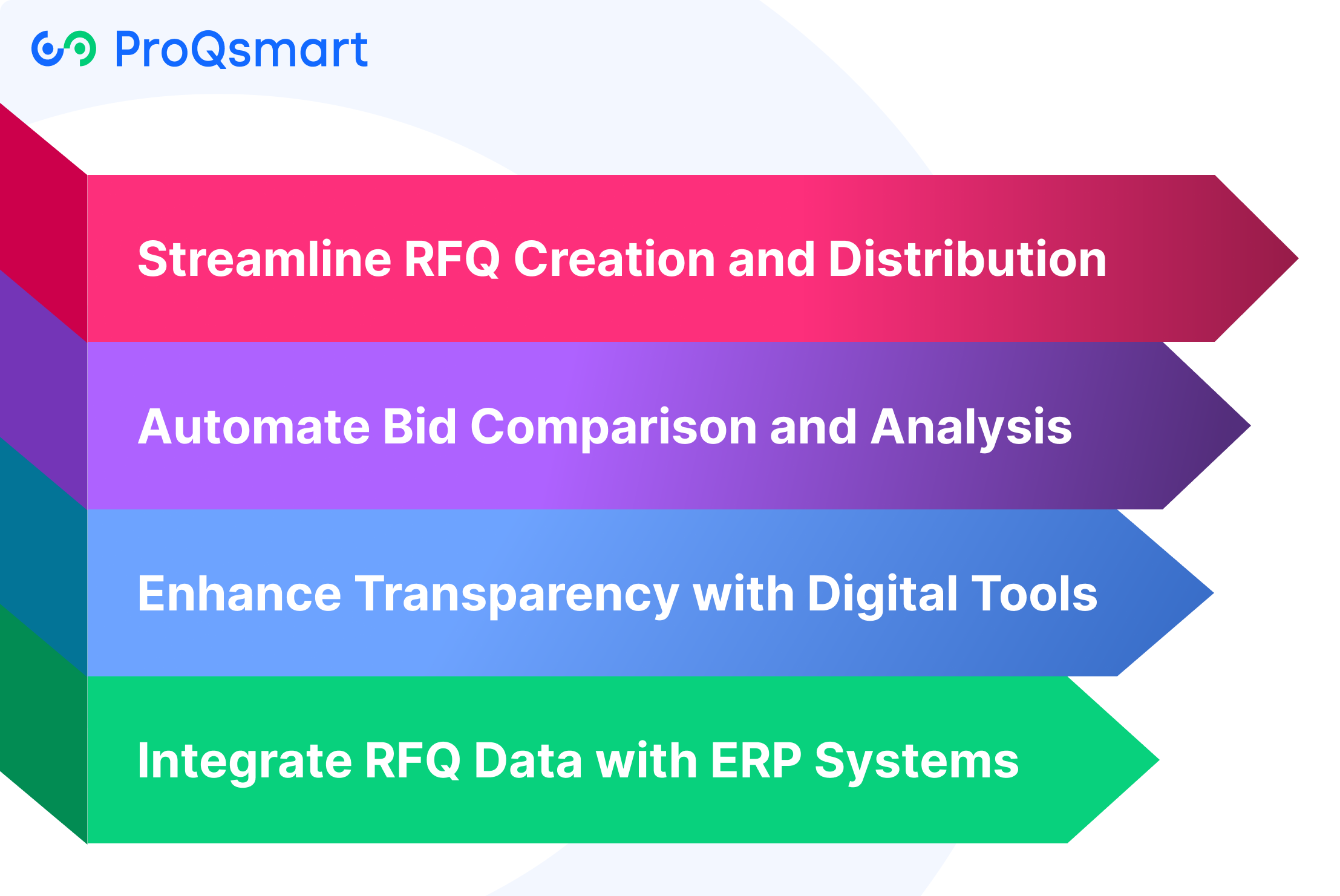 ProQsmart

Streamline RFQ Creation and Distribution

Automate Bid Comparison and Analysis

Enhance Transparency with Digital Tools

Integrate RFQ Data with ERP Systems